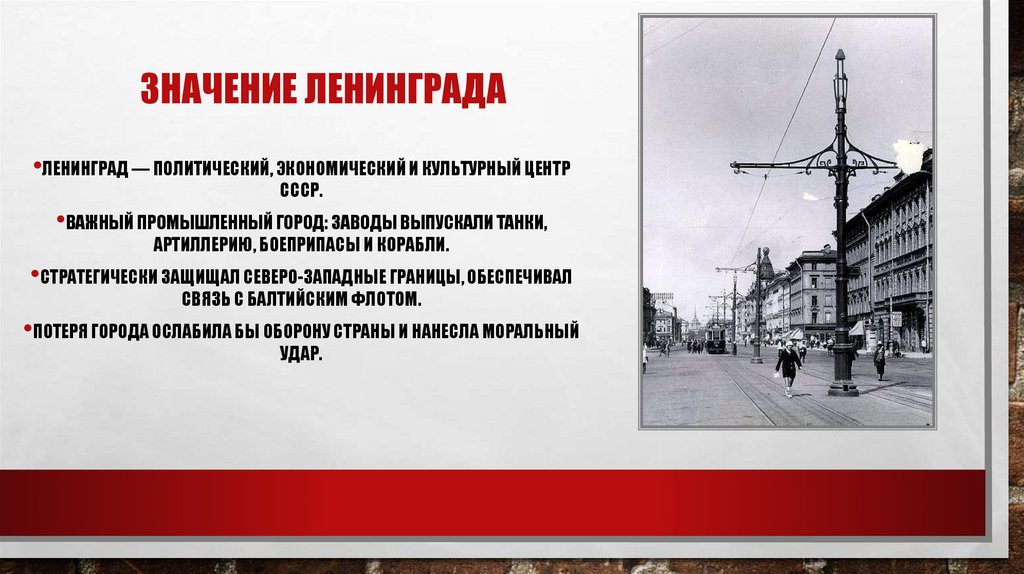 ЗНАЧЕНИЕ ЛЕНИНГРАДА

•ЛЕНИНГРАД — ПОЛИТИЧЕСКИЙ, ЭКОНОМИЧЕСКИЙ И КУЛЬТУРНЫЙ ЦЕНТР СССР.

•ВАЖНЫЙ ПРОМЫШЛЕННЫЙ ГОРОД: ЗАВОДЫ ВЫПУСКАЛИ ТАНКИ, АРТИЛЛЕРИЮ, БОЕПРИПАСЫ И КОРАБЛИ.

•СТРАТЕГИЧЕСКИ ЗАЩИЩАЛ СЕВЕРО-ЗАПАДНЫЕ ГРАНИЦЫ, ОБЕСПЕЧИВАЛ СВЯЗЬ С БАЛТИЙСКИМ ФЛОТОМ.

•ПОТЕРЯ ГОРОДА ОСЛАБИЛА БЫ ОБОРОНУ СТРАНЫ И НАНЕСЛА МОРАЛЬНЫЙ УДАР.